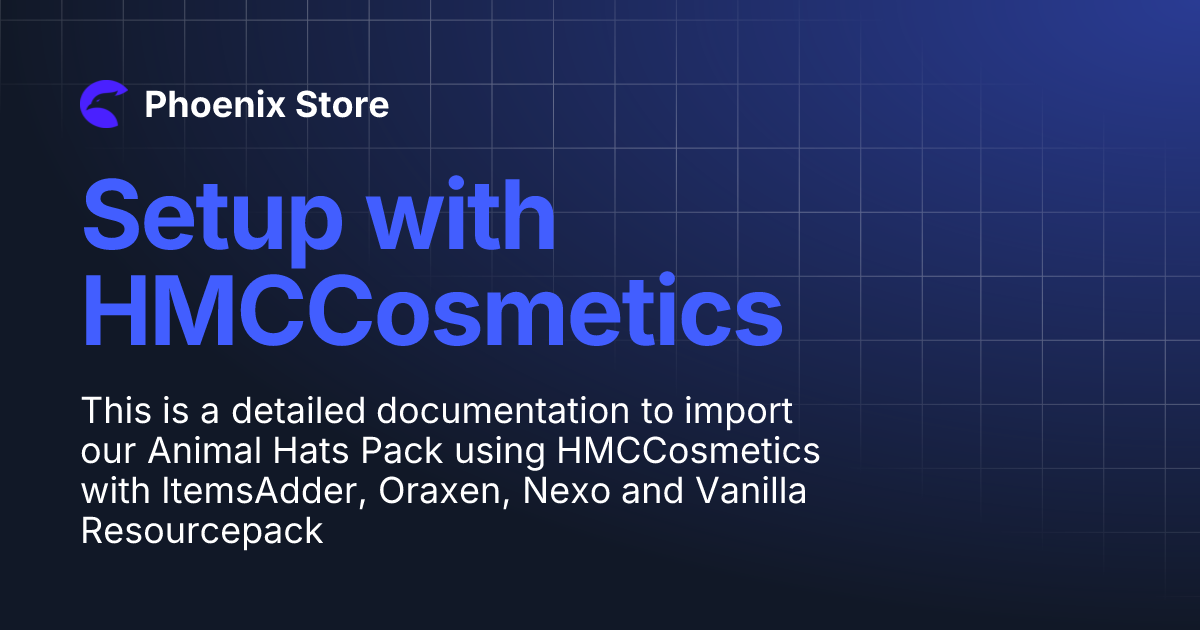 Phoenix Store

Setup with HMCCosmetics

This is a detailed documentation to import our Animal Hats Pack using HMCCosmetics with ItemsAdder, Oraxen, Nexo and Vanilla Resourcepack